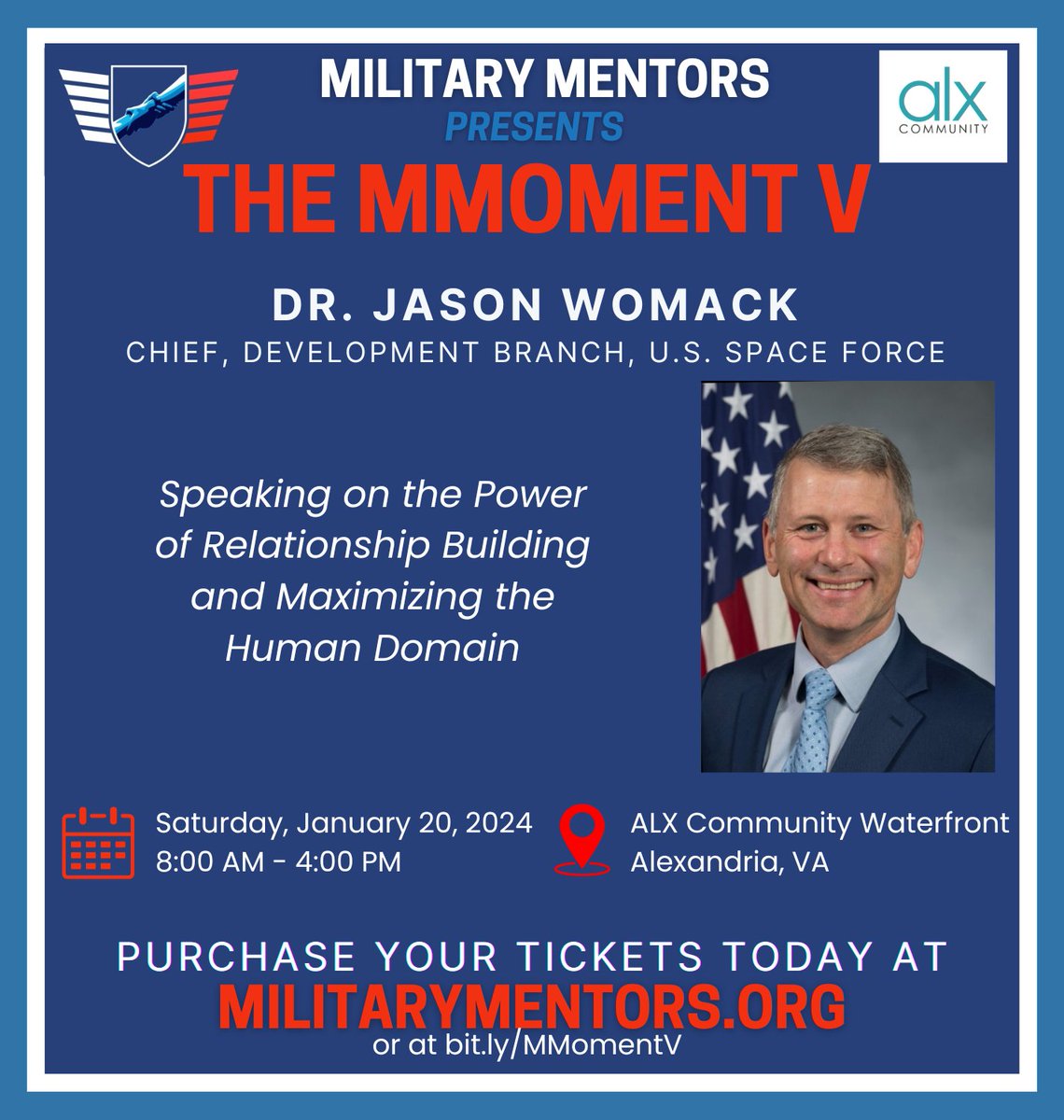 MILITARY MENTORS
PRESENTS

alx
COMMUNITY

THE MMOMENT V

DR. JASON WOMACK
CHIEF, DEVELOPMENT BRANCH, U.S. SPACE FORCE

Speaking on the Power of Relationship Building and Maximizing the Human Domain

Saturday, January 20, 2024
8:00 AM - 4:00 PM

ALX Community Waterfront
Alexandria, VA

PURCHASE YOUR TICKETS TODAY AT
MILITARYMENTORS.ORG
or at bit.ly/MMomentV